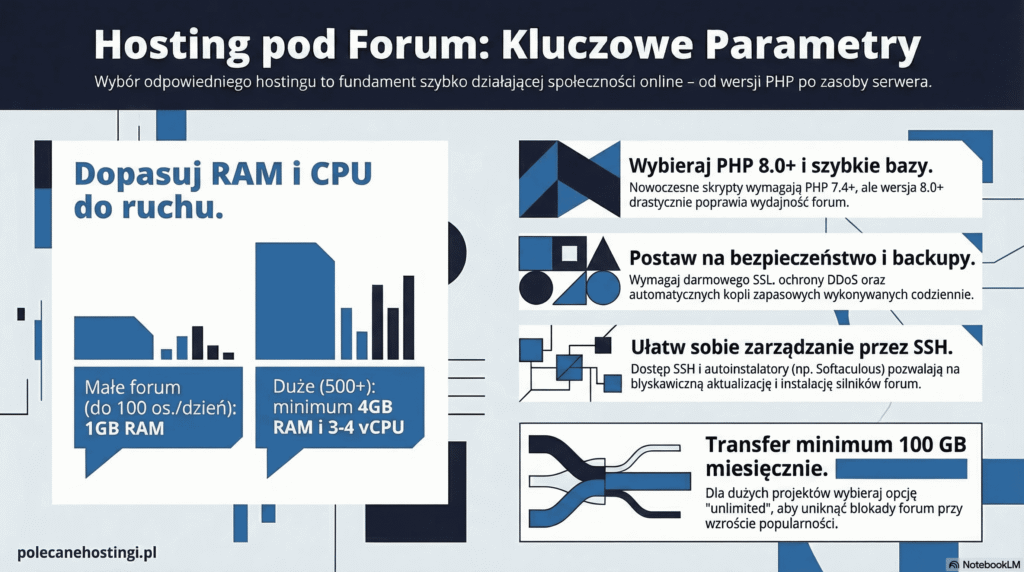 Hosting pod Forum: Kluczowe Parametry

Wybór odpowiedniego hostingu to fundament szybko działającej społeczności online – od wersji PHP po zasoby serwera.

Dopasuj RAM i CPU do ruchu.

Małe forum (do 100 os./dzień): 1GB RAM

Duże (500+): minimum 4GB RAM i 3-4 vCPU

Wybieraj PHP 8.0+ i szybkie bazy.

Nowoczesne skrypty wymagają PHP 7.4+, ale wersja 8.0+ drastycznie poprawia wydajność forum.

Postaw na bezpieczeństwo i backupy.

Wymagaj darmowego SSL. ochrony DDoS oraz automatycznych kopii zapasowych wykonywanych codziennie.

Ułatw sobie zarządzanie przez SSH.

Dostęp SSH i autoinstalatory (np. Softaculous) pozwalają na błyskawiczną aktualizację i instalację silników forum.

Transfer minimum 100 GB miesięcznie.

Dla dużych projektów wybieraj opcję "unlimited", aby uniknąć blokady forum przy wzroście popularności.

polecanehostingi.pl

NotebookLM